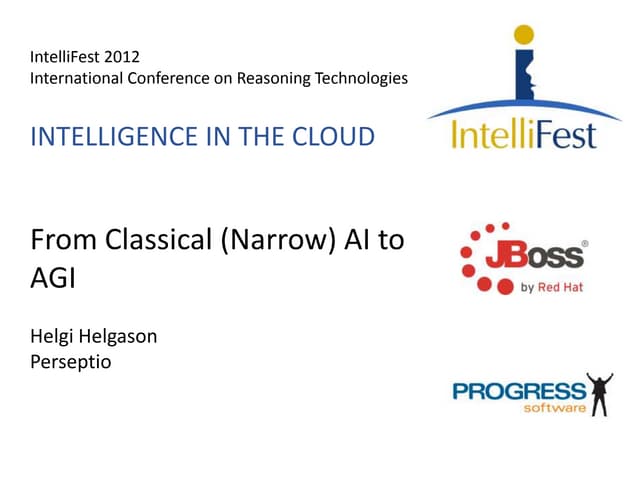 IntelliFest 2012
International Conference on Reasoning Technologies

INTELLIGENCE IN THE CLOUD

From Classical (Narrow) AI to AGI

Helgi Helgason
Perseptio

IntelliFest

JBoss®
by Red Hat

PROGRESS
software